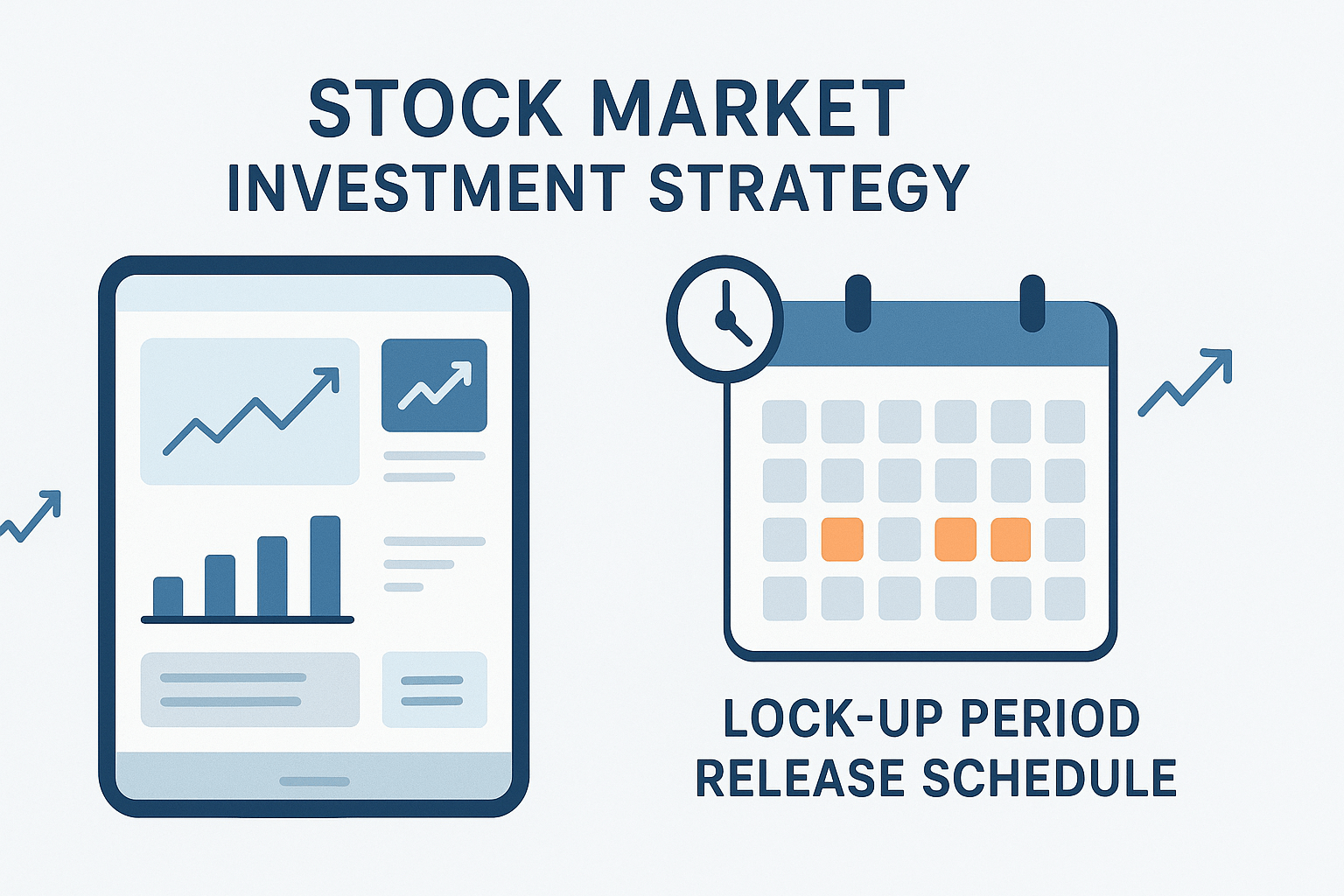 STOCK MARKET
INVESTMENT STRATEGY

LOCK-UP PERIOD
RELEASE SCHEDULE